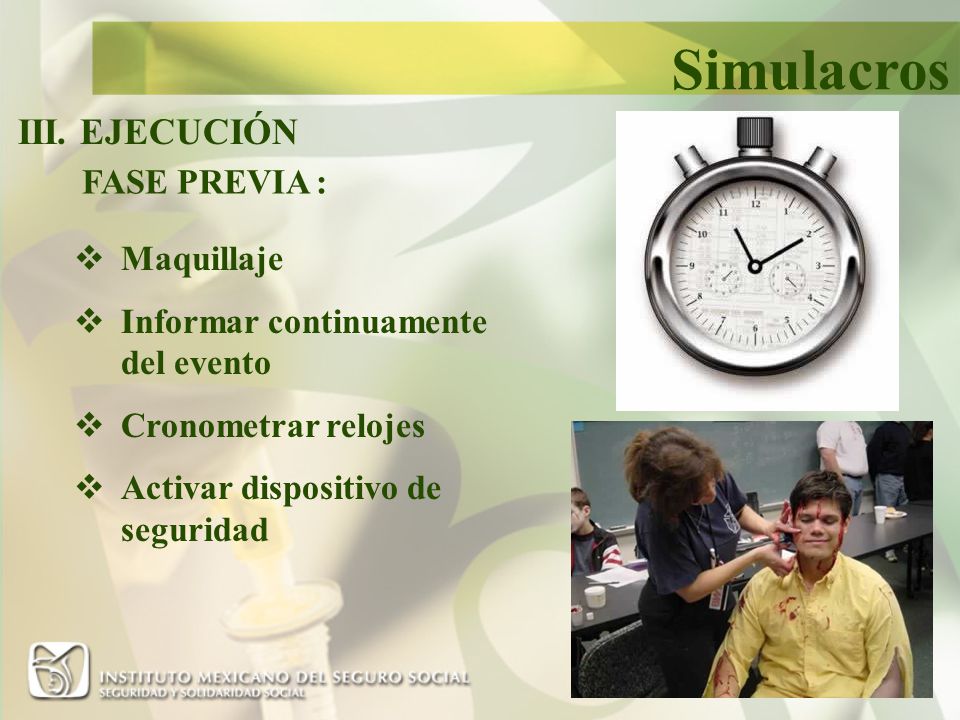 Simulacros

III. EJECUCIÓN

FASE PREVIA :

❖ Maquillaje

❖ Informar continuamente del evento

❖ Cronometrar relojes

❖ Activar dispositivo de seguridad

12 1 2 3 4 5 6 7 8 9 10 11

INSTITUTO MEXICANO DEL SEGURO SOCIAL
SEGURIDAD Y SOLIDARIDAD SOCIAL